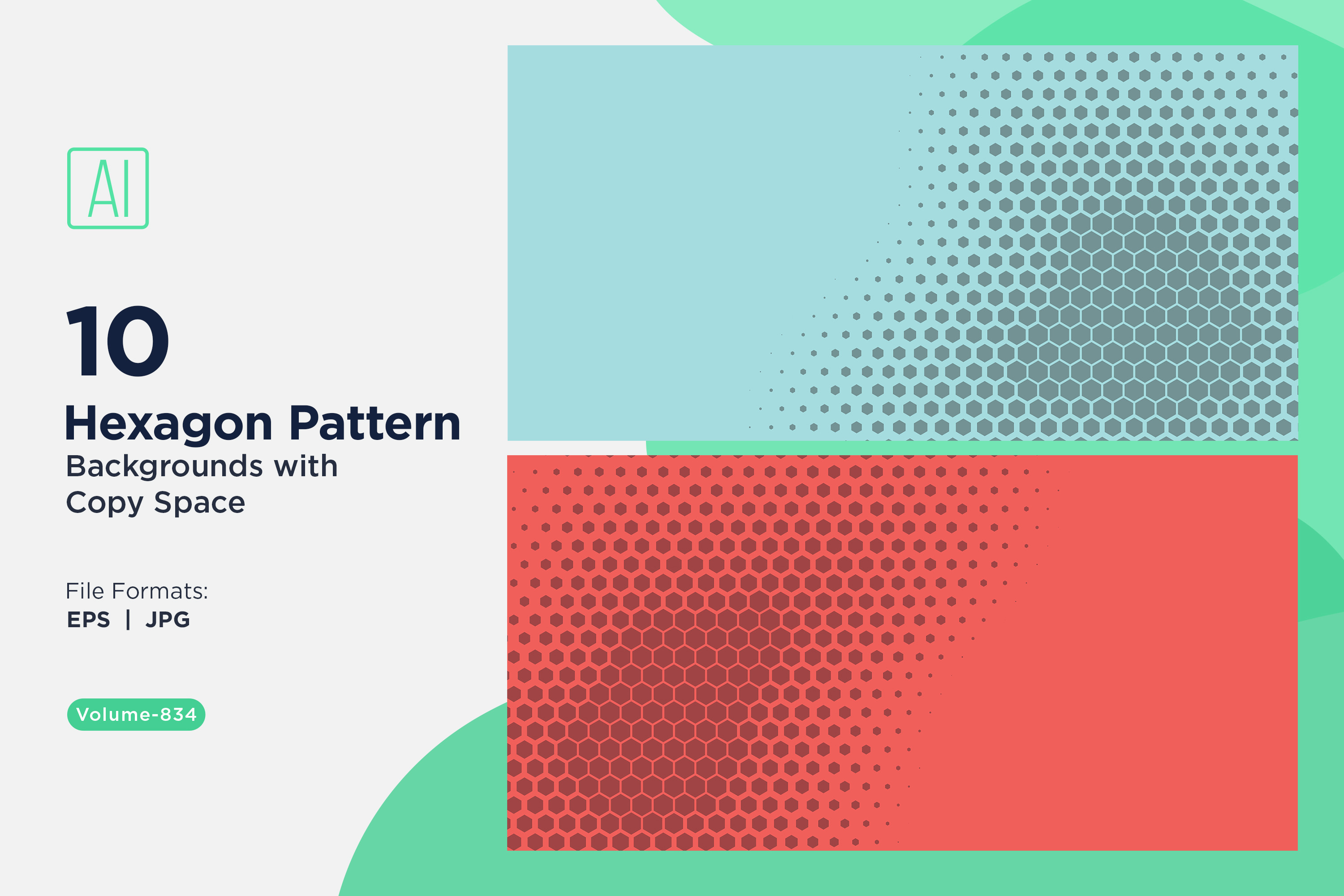 AI

10

Hexagon Pattern

Backgrounds with Copy Space

File Formats:

EPS | JPG

Volume-834